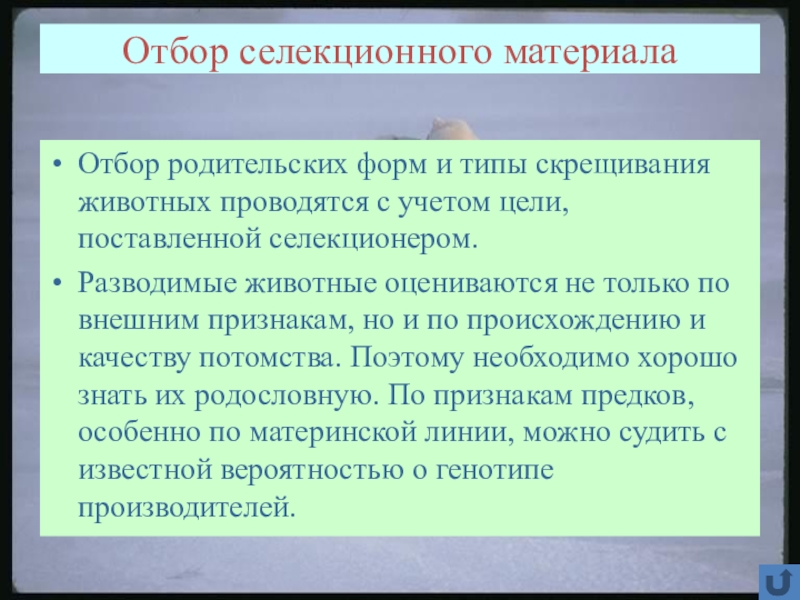 Отбор селекционного материала

• Отбор родительских форм и типы скрещивания животных проводятся с учетом цели, поставленной селекционером.

• Разводимые животные оцениваются не только по внешним признакам, но и по происхождению и качеству потомства. Поэтому необходимо хорошо знать их родословную. По признакам предков, особенно по материнской линии, можно судить с известной вероятностью о генотипе производителей.